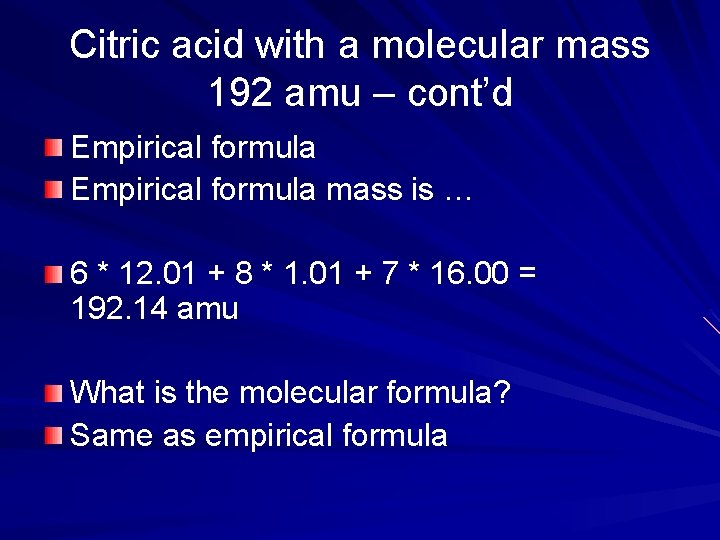 Citric acid with a molecular mass 192 amu – cont'd

Empirical formula

Empirical formula mass is …

6 * 12.01 + 8 * 1.01 + 7 * 16.00 = 192.14 amu

What is the molecular formula?

Same as empirical formula